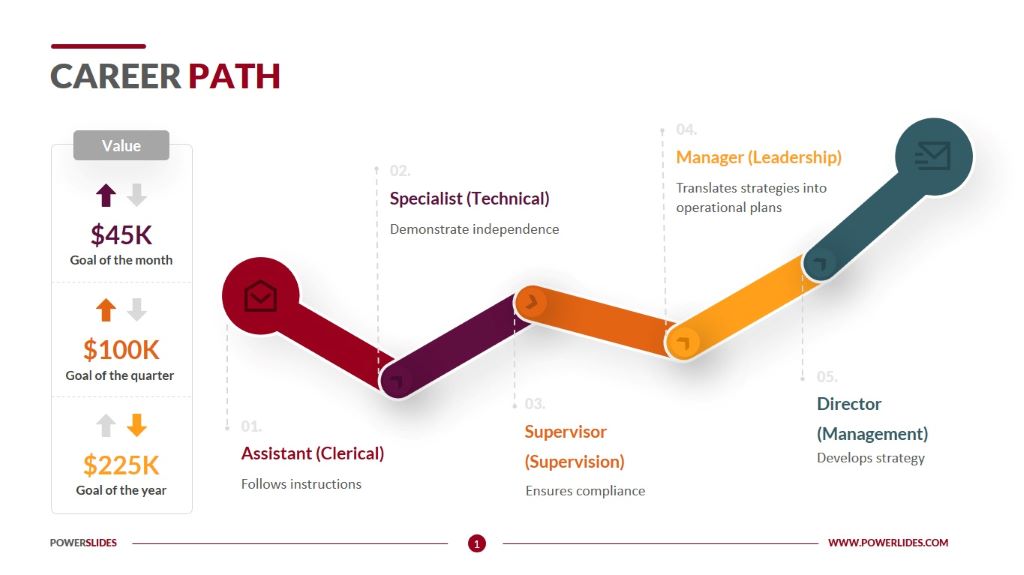 CAREER PATH

Value

$45K
Goal of the month

$100K
Goal of the quarter

$225K
Goal of the year

01.
Assistant (Clerical)
Follows instructions

02.
Specialist (Technical)
Demonstrate independence

03.
Supervisor (Supervision)
Ensures compliance

04.
Manager (Leadership)
Translates strategies into operational plans

05.
Director (Management)
Develops strategy

POWERSLIDES
1
WWW.POWERLIDES.COM